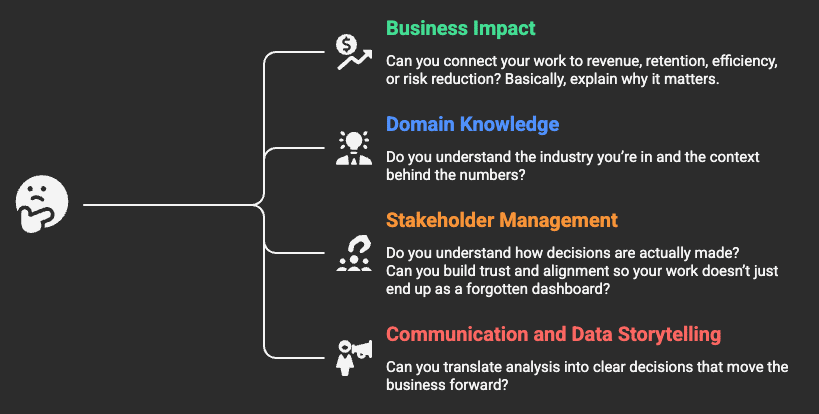 Business Impact

Can you connect your work to revenue, retention, efficiency, or risk reduction? Basically, explain why it matters.

Domain Knowledge

Do you understand the industry you're in and the context behind the numbers?

Stakeholder Management

Do you understand how decisions are actually made? Can you build trust and alignment so your work doesn't just end up as a forgotten dashboard?

Communication and Data Storytelling

Can you translate analysis into clear decisions that move the business forward?